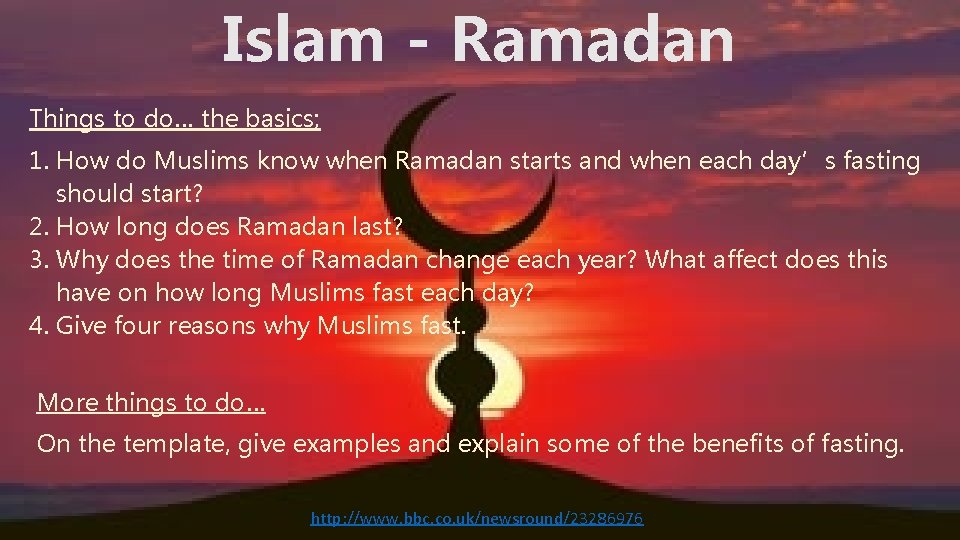 Islam - Ramadan

Things to do… the basics:

1. How do Muslims know when Ramadan starts and when each day's fasting should start?
2. How long does Ramadan last?
3. Why does the time of Ramadan change each year? What affect does this have on how long Muslims fast each day?
4. Give four reasons why Muslims fast.

More things to do…

On the template, give examples and explain some of the benefits of fasting.

http://www.bbc.co.uk/newsround/23286976